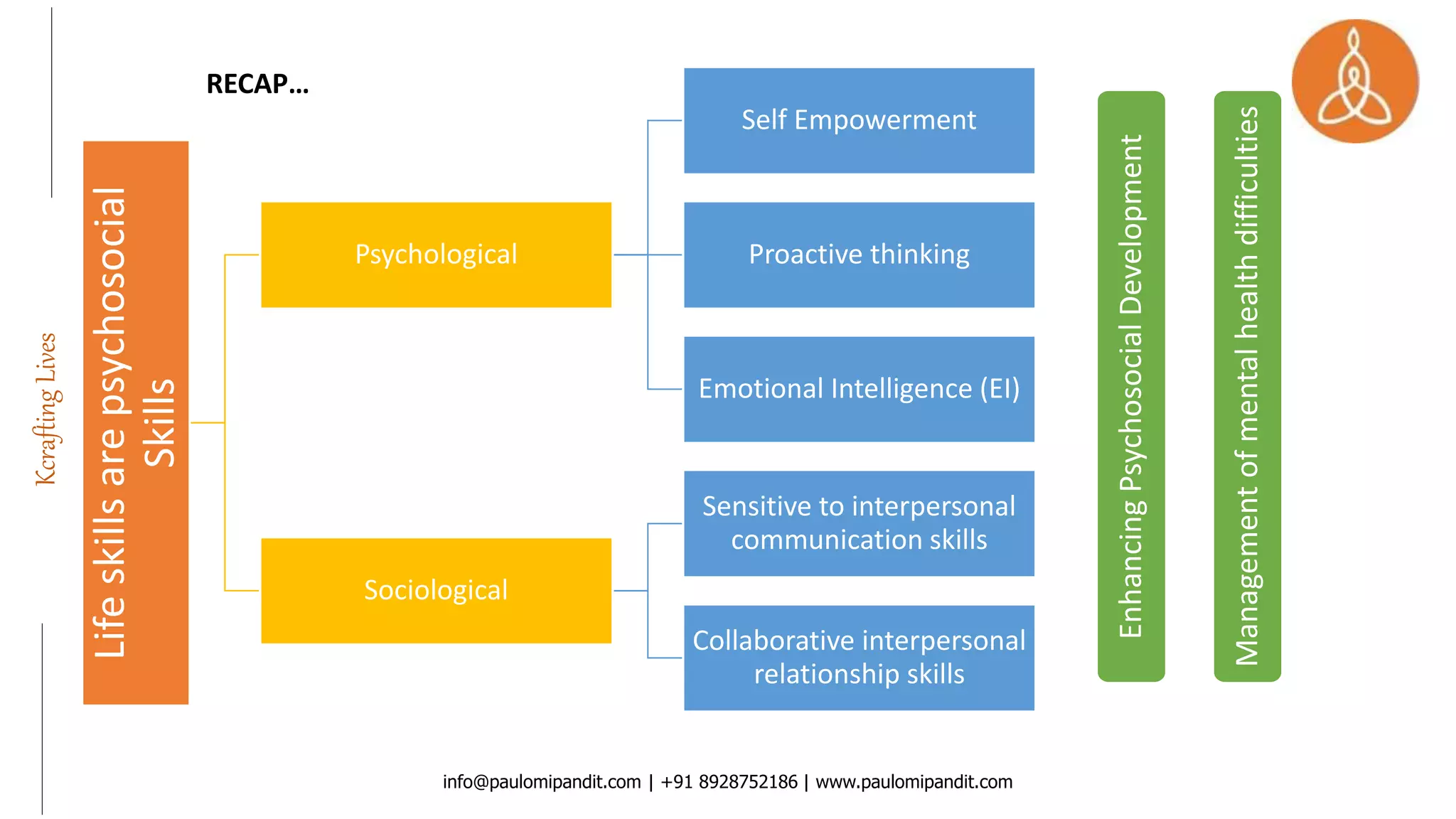 Kcrafting Lives

RECAP...

Life skills are psychosocial Skills

Psychological

Sociological

Self Empowerment

Proactive thinking

Emotional Intelligence (EI)

Sensitive to interpersonal communication skills

Collaborative interpersonal relationship skills

Enhancing Psychosocial Development

Management of mental health difficulties

info@paulomipandit.com | +91 8928752186 | www.paulomipandit.com